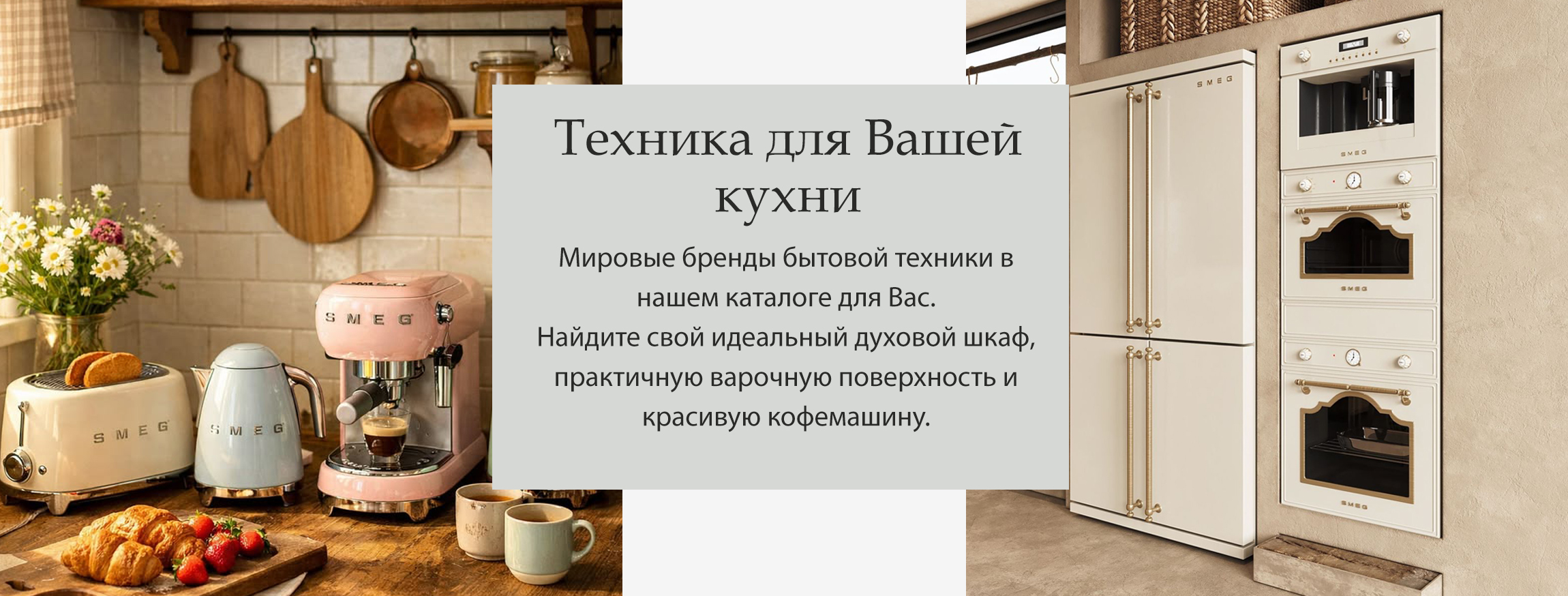 SMEG
SMEG
SMEG

Техника для Вашей кухни

Мировые бренды бытовой техники в нашем каталоге для Вас.
Найдите свой идеальный духовой шкаф, практичную варочную поверхность и красивую кофемашину.

SMEG
SMEG
SMEG
SMEG